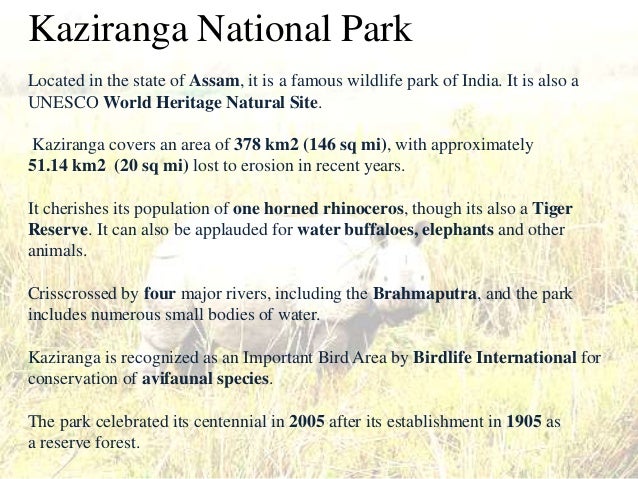 Kaziranga National Park

Located in the state of Assam, it is a famous wildlife park of India. It is also a UNESCO World Heritage Natural Site.

Kaziranga covers an area of 378 km2 (146 sq mi), with approximately 51.14 km2 (20 sq mi) lost to erosion in recent years.

It cherishes its population of one horned rhinoceros, though its also a Tiger Reserve. It can also be applauded for water buffaloes, elephants and other animals.

Crisscrossed by four major rivers, including the Brahmaputra, and the park includes numerous small bodies of water.

Kaziranga is recognized as an Important Bird Area by Birdlife International for conservation of avifaunal species.

The park celebrated its centennial in 2005 after its establishment in 1905 as a reserve forest.